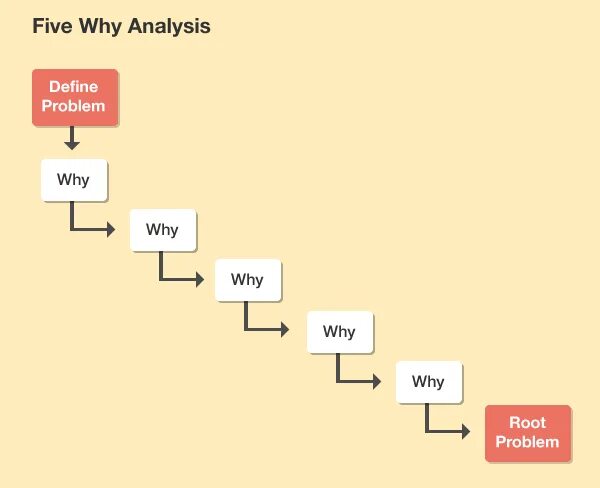 Five Why Analysis

Define Problem

Why

Why

Why

Why

Why

Root Problem